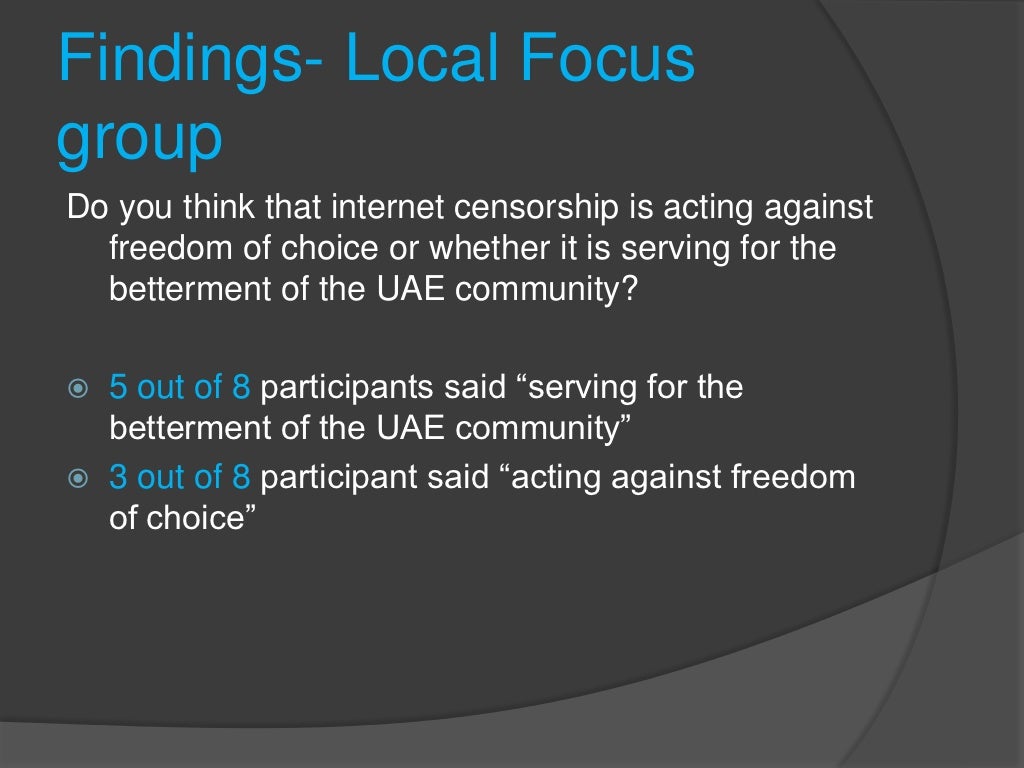 Findings- Local Focus group

Do you think that internet censorship is acting against freedom of choice or whether it is serving for the betterment of the UAE community?

5 out of 8 participants said “serving for the betterment of the UAE community”

3 out of 8 participant said “acting against freedom of choice”